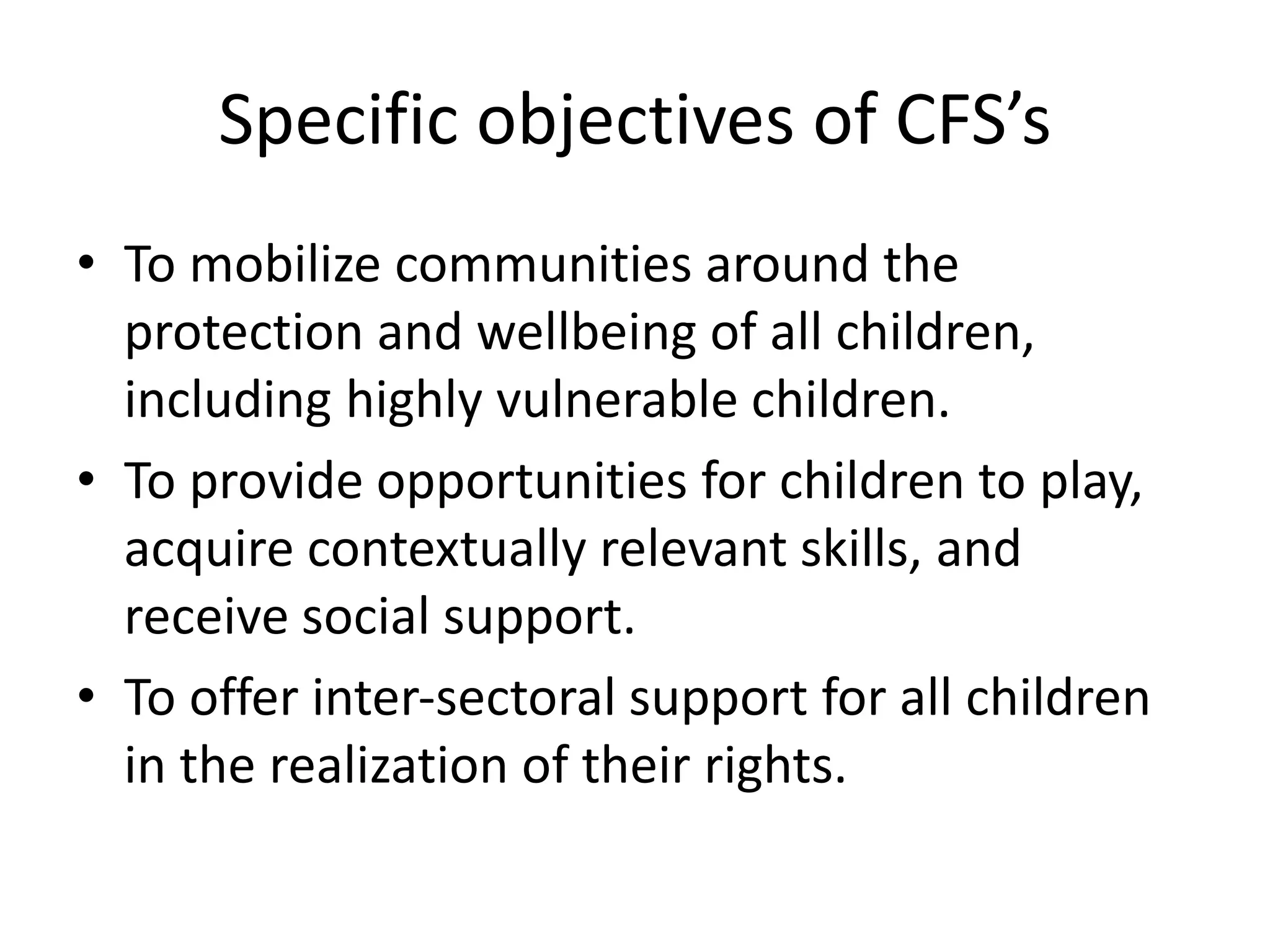 Specific objectives of CFS’s

• To mobilize communities around the protection and wellbeing of all children, including highly vulnerable children.
• To provide opportunities for children to play, acquire contextually relevant skills, and receive social support.
• To offer inter-sectoral support for all children in the realization of their rights.